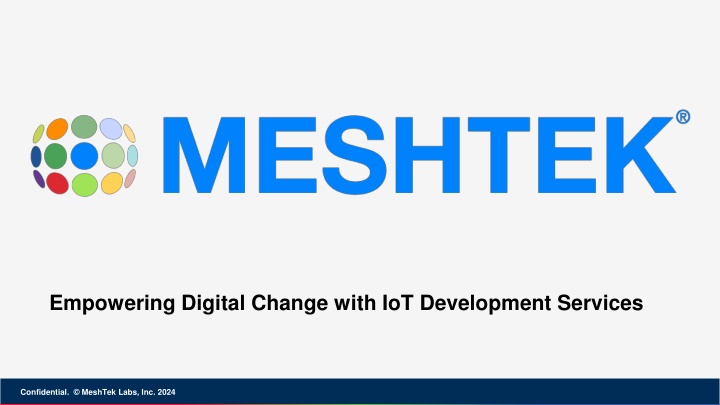 MESHTEK®

Empowering Digital Change with IoT Development Services

Confidential. © MeshTek Labs, Inc. 2024